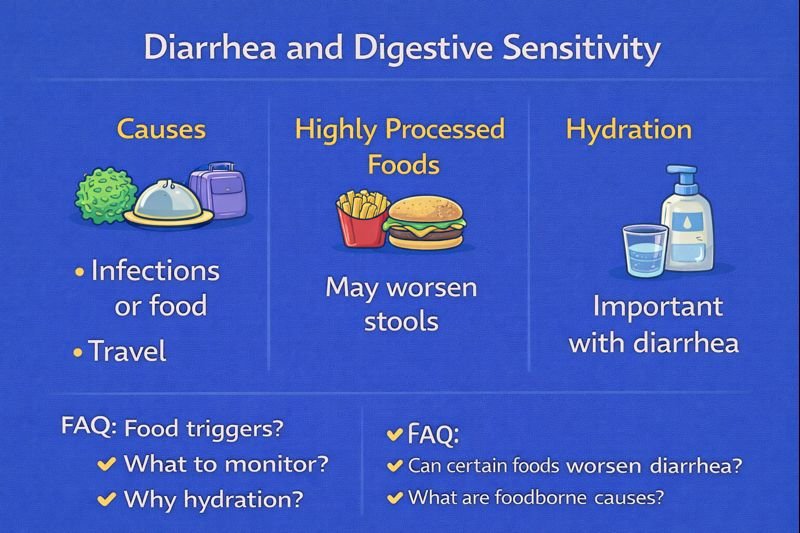 Diarrhea and Digestive Sensitivity

Causes

• Infections or food

• Travel

Highly Processed Foods

May worsen stools

Hydration

Important with diarrhea

FAQ: Food triggers?

✔ What to monitor?

✔ Why hydration?

✔ FAQ:

✔ Can certain foods worsen diarrhea?

✔ What are foodborne causes?